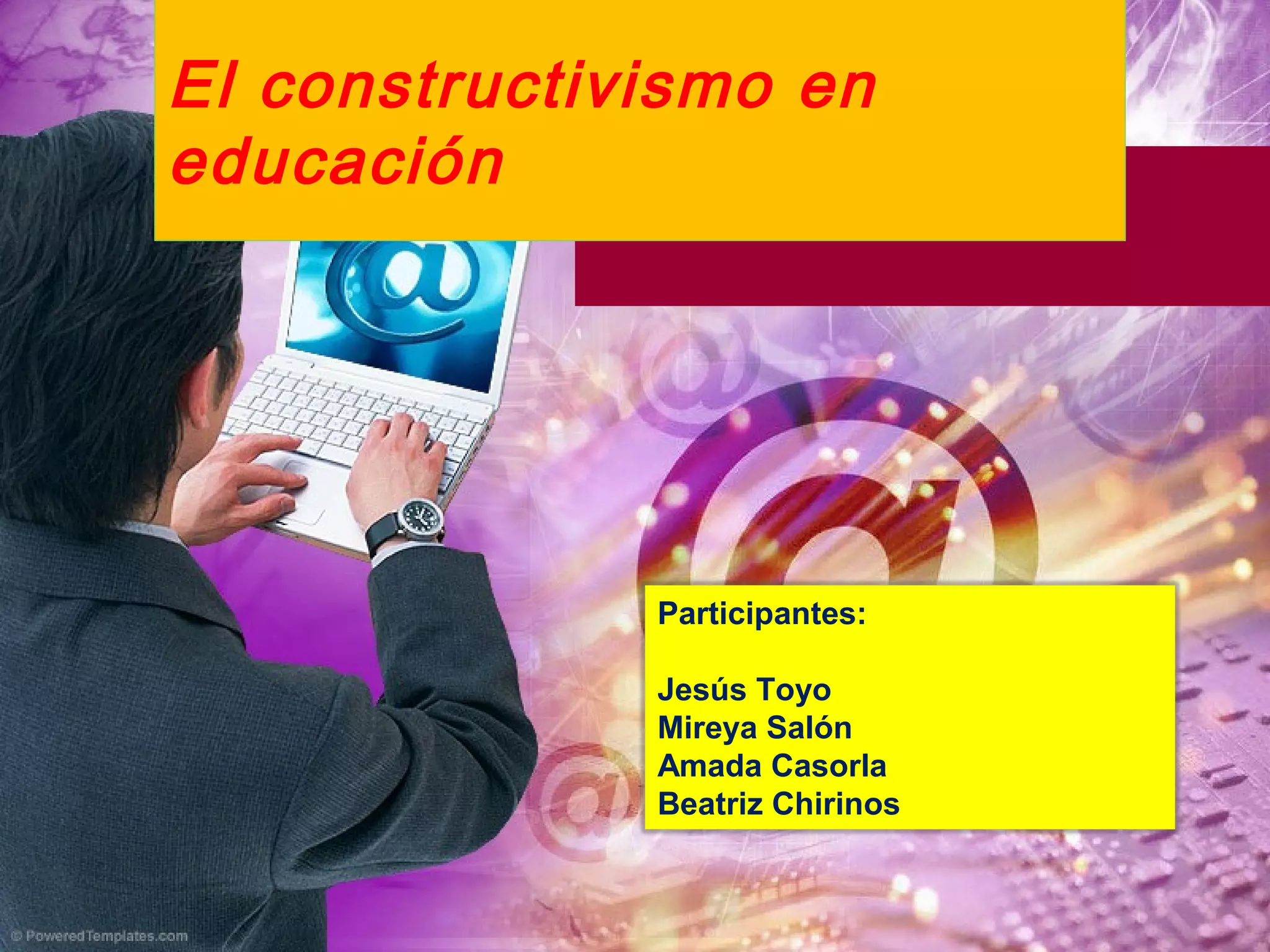 El constructivismo en educación

Participantes:

Jesús Toyo
Mireya Salón
Amada Casorla
Beatriz Chirinos

© PoweredTemplates.com